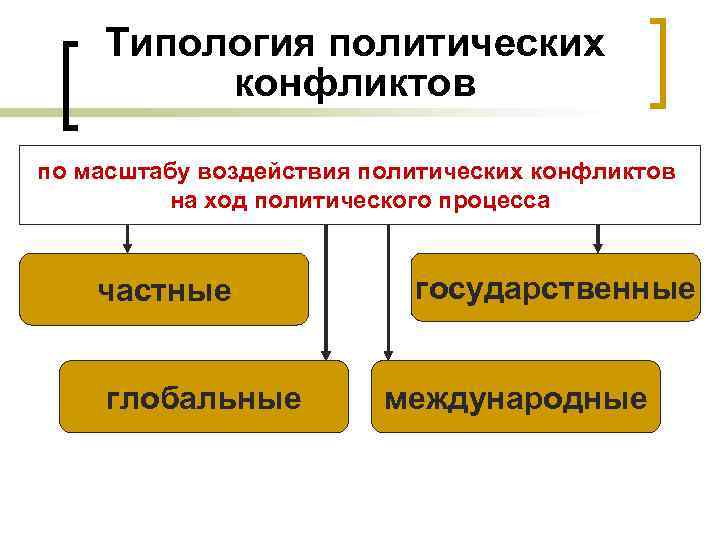 Типология политических конфликтов

по масштабу воздействия политических конфликтов на ход политического процесса

частные

государственные

глобальные

международные